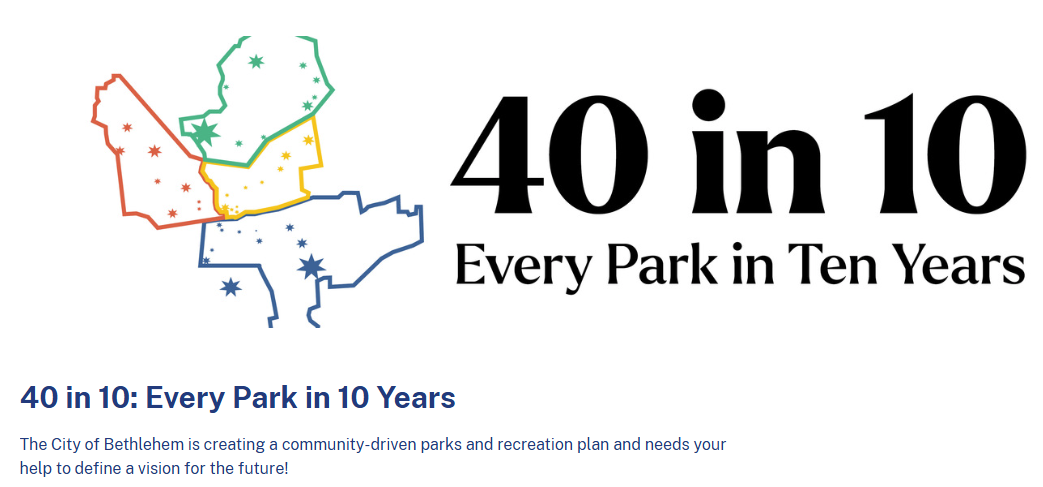 40 in 10
Every Park in Ten Years

40 in 10: Every Park in 10 Years

The City of Bethlehem is creating a community-driven parks and recreation plan and needs your help to define a vision for the future!